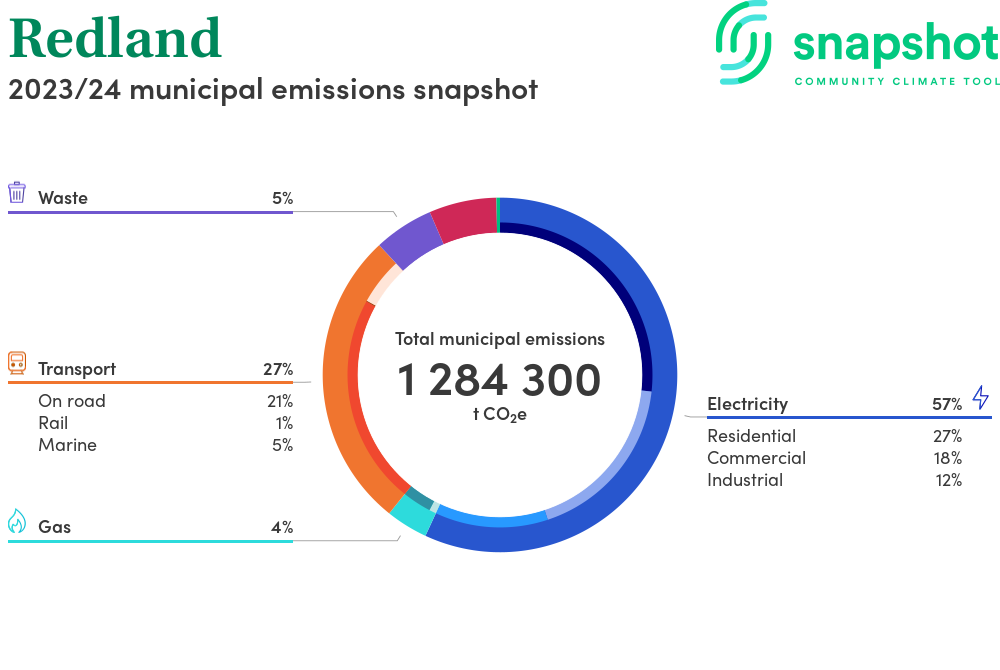 Redland
2023/24 municipal emissions snapshot

snapshot
COMMUNITY CLIMATE TOOL

Waste 5%

Transport 27%
On road 21%
Rail 1%
Marine 5%

Gas 4%

Total municipal emissions
1 284 300
t $CO_2e$

Electricity 57%
Residential 27%
Commercial 18%
Industrial 12%